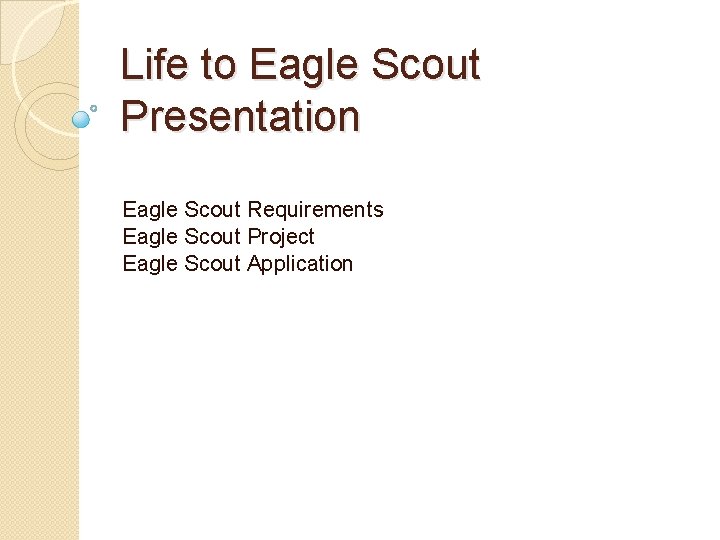 Life to Eagle Scout Presentation

Eagle Scout Requirements
Eagle Scout Project
Eagle Scout Application